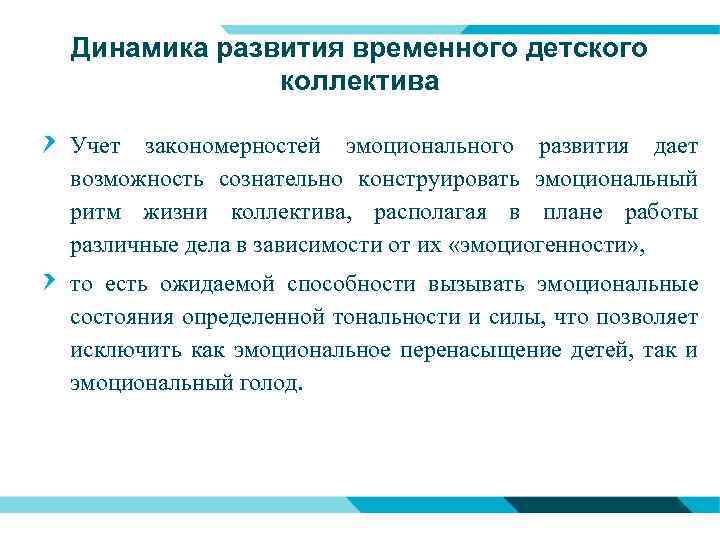 Динамика развития временного детского коллектива

Учет закономерностей эмоционального развития дает возможность сознательно конструировать эмоциональный ритм жизни коллектива, располагая в плане работы различные дела в зависимости от их «эмоциогенности»,

то есть ожидаемой способности вызывать эмоциональные состояния определенной тональности и силы, что позволяет исключить как эмоциональное перенасыщение детей, так и эмоциональный голод.